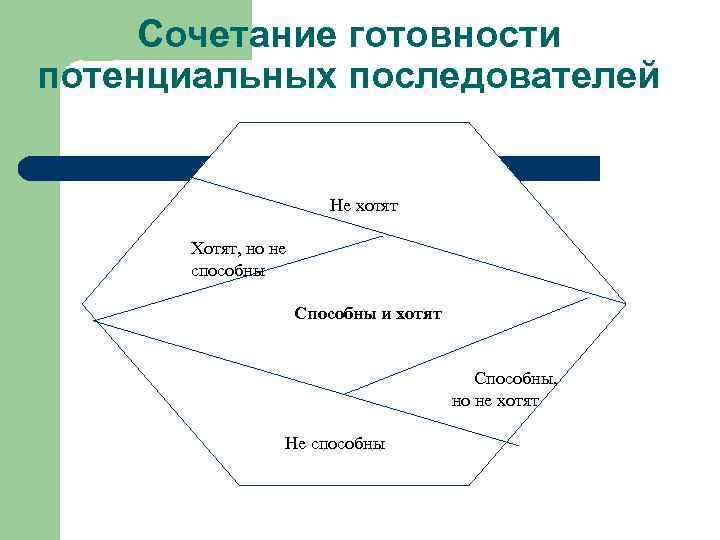 Сочетание готовности потенциальных последователей

Не хотят

Хотят, но не способны

Способны и хотят

Способны, но не хотят

Не способны